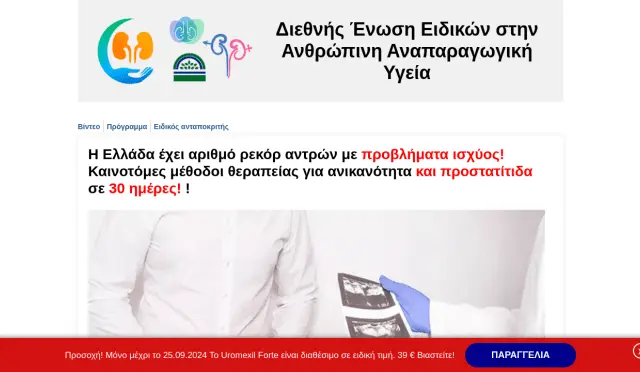 Διεθνής Ένωση Ειδικών στην Ανθρώπινη Αναπαραγωγική Υγεία

Βίντεο | Πρόγραμμα | Ειδικός ανταποκριτής

Η Ελλάδα έχει αριθμό ρεκόρ αντρών με προβλήματα ισχύος! Καινοτόμες μέθοδοι θεραπείας για ανικανότητα και προστατίτιδα σε 30 ημέρες! !

Προσοχή! Μόνο μέχρι το 25.09.2024 Το Uromexil Forte είναι διαθέσιμο σε ειδική τιμή. 39 € Βιαστείτε!

ΠΑΡΑΓΓΕΛΙΑ